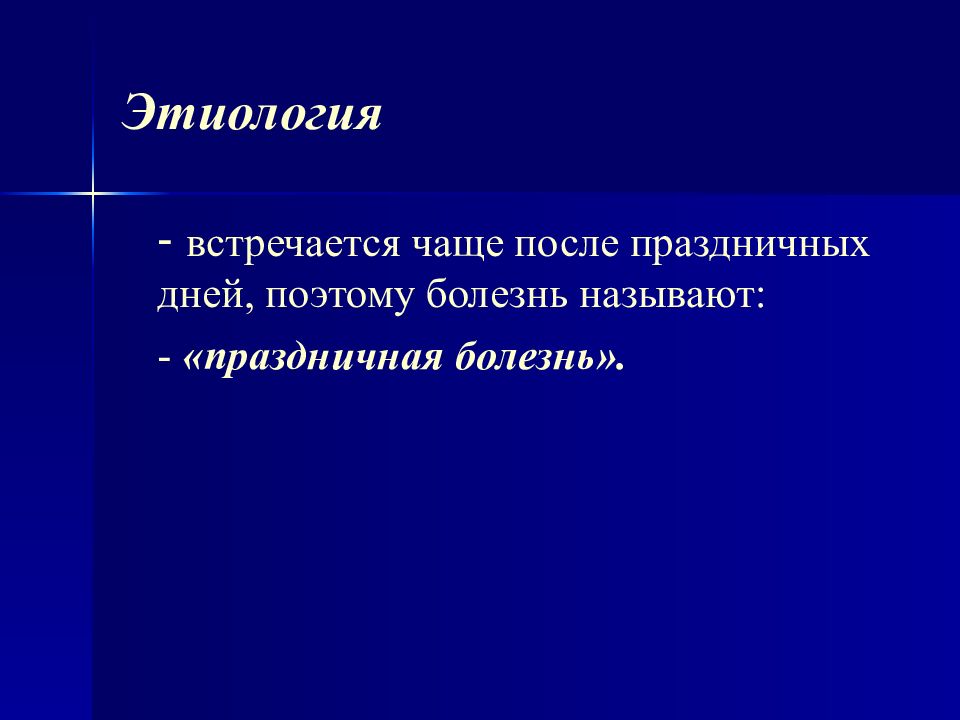 Этиология

- встречается чаще после праздничных дней, поэтому болезнь называют:

- «праздничная болезнь».